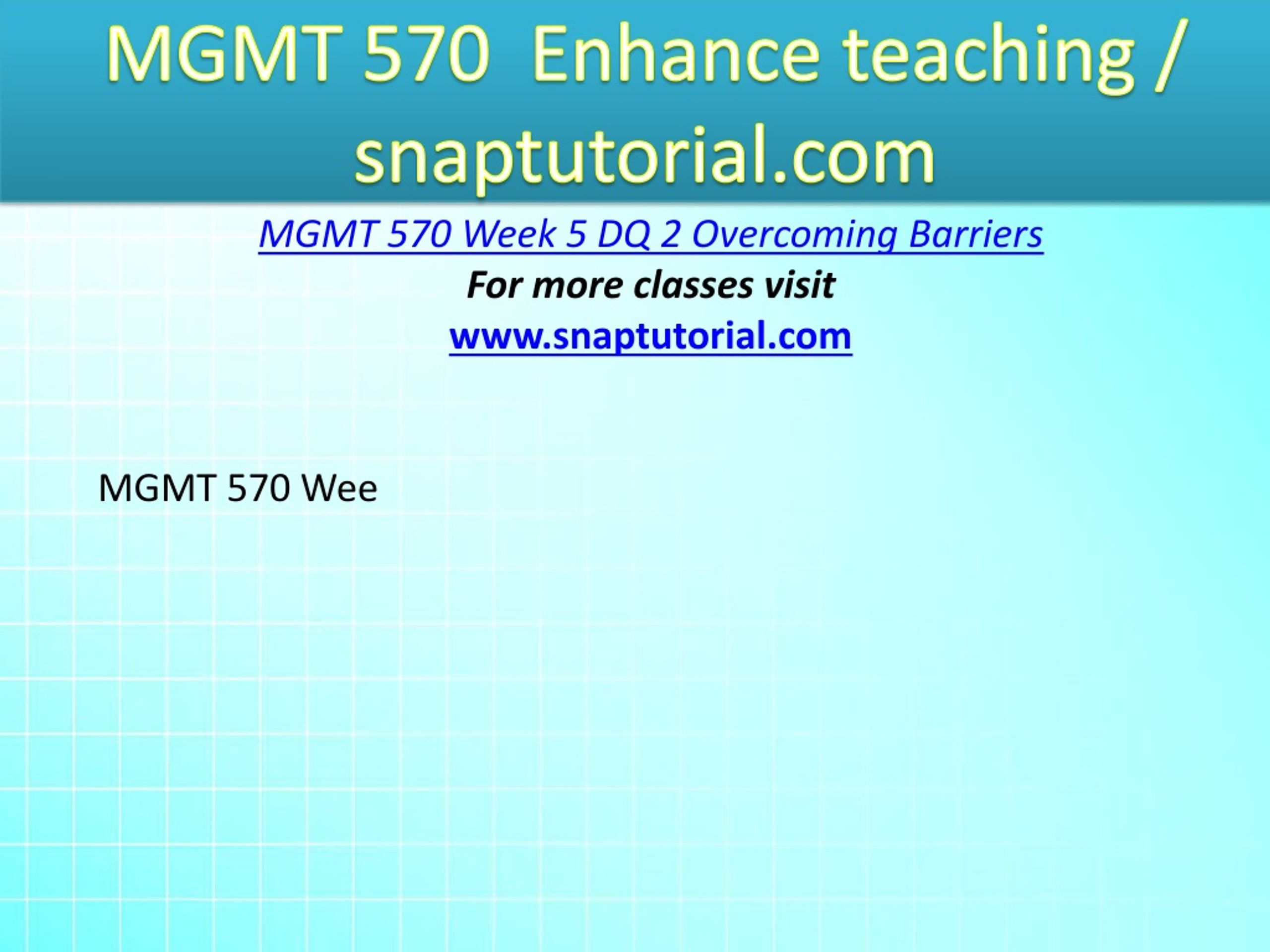 MGMT 570 Enhance teaching / snaptutorial.com

MGMT 570 Week 5 DQ 2 Overcoming Barriers

For more classes visit

www.snaptutorial.com

MGMT 570 Wee